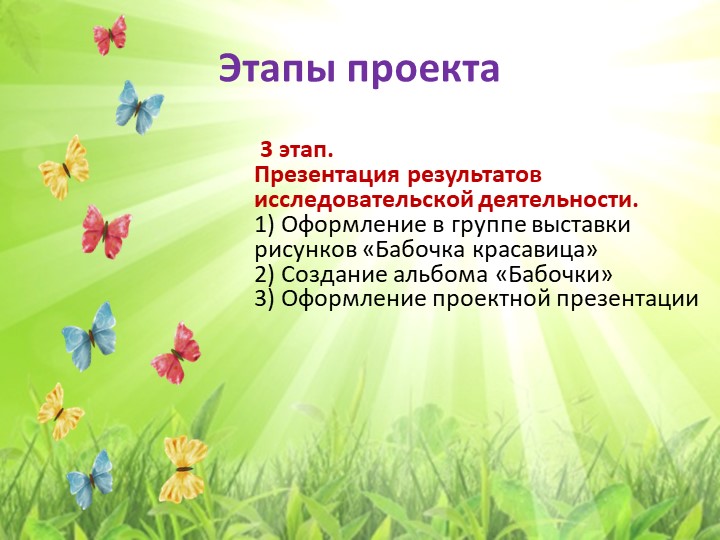 Этапы проекта

3 этап.
Презентация результатов исследовательской деятельности.
1) Оформление в группе выставки рисунков «Бабочка красавица»
2) Создание альбома «Бабочки»
3) Оформление проектной презентации